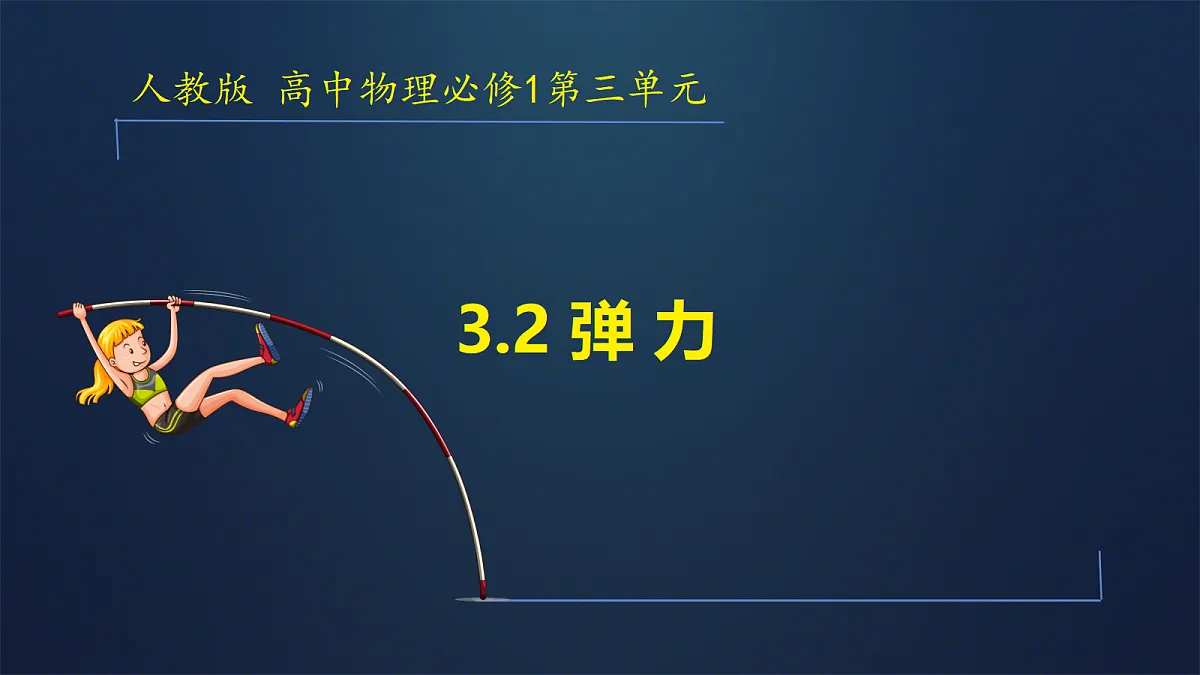 人教版 高中物理必修1第三单元

3.2 弹 力